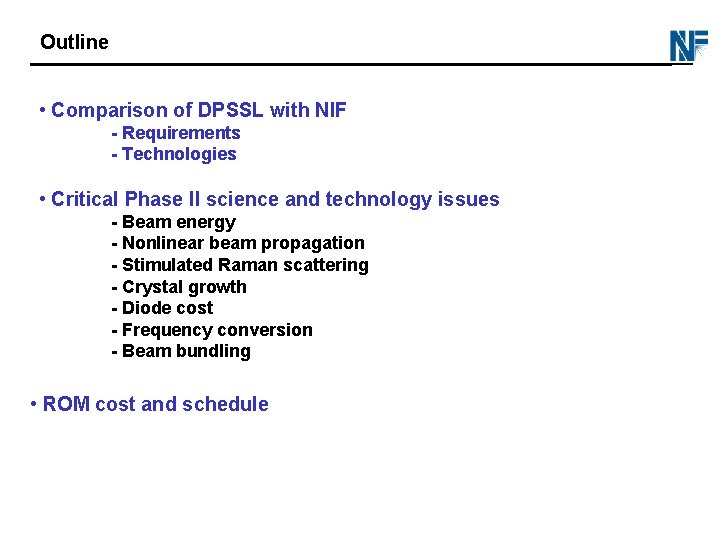 Outline

NIF

• Comparison of DPSSL with NIF
- Requirements
- Technologies

• Critical Phase II science and technology issues
- Beam energy
- Nonlinear beam propagation
- Stimulated Raman scattering
- Crystal growth
- Diode cost
- Frequency conversion
- Beam bundling

• ROM cost and schedule